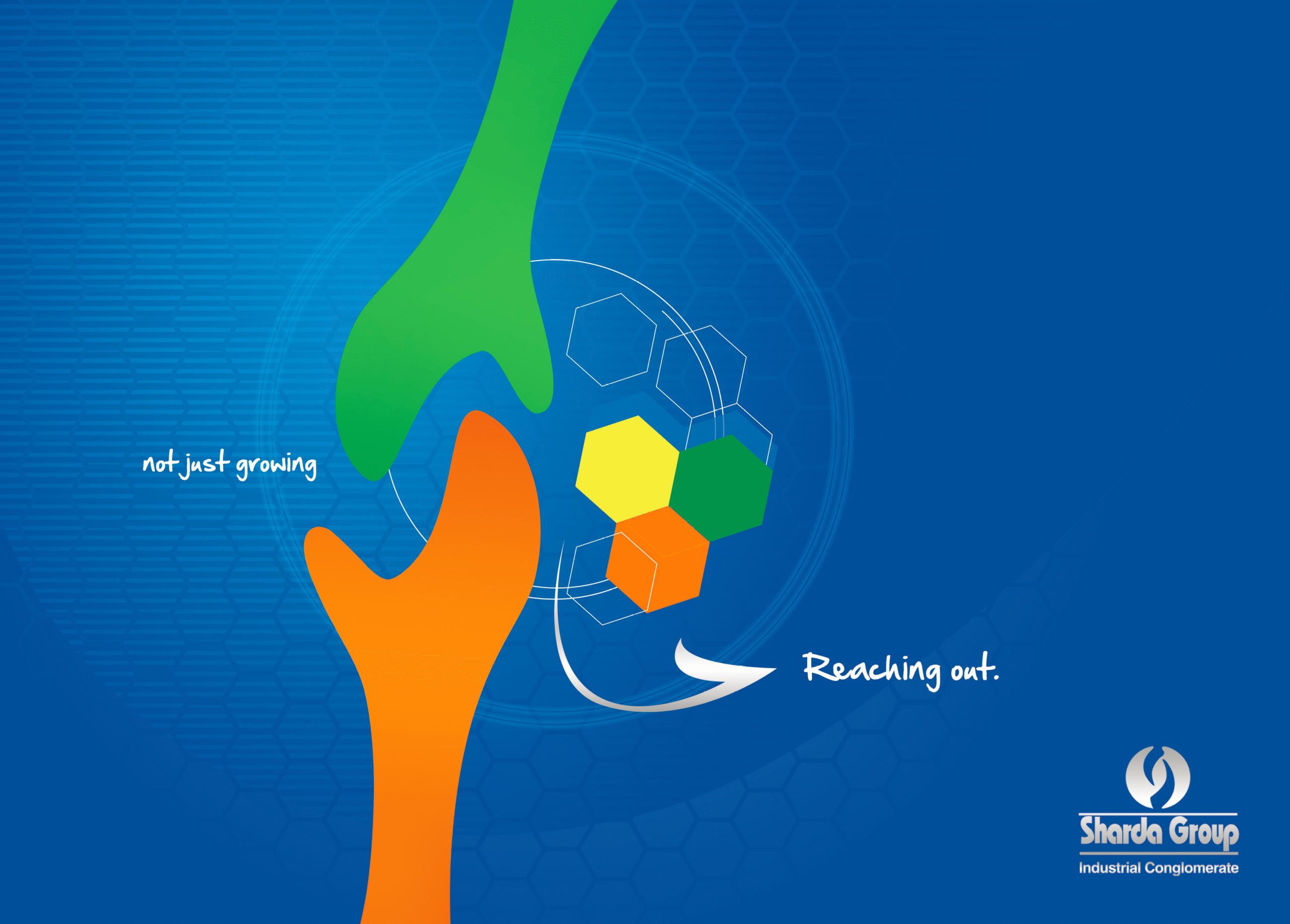 not just growing

Reaching out.

Sharda Group
Industrial Conglomerate